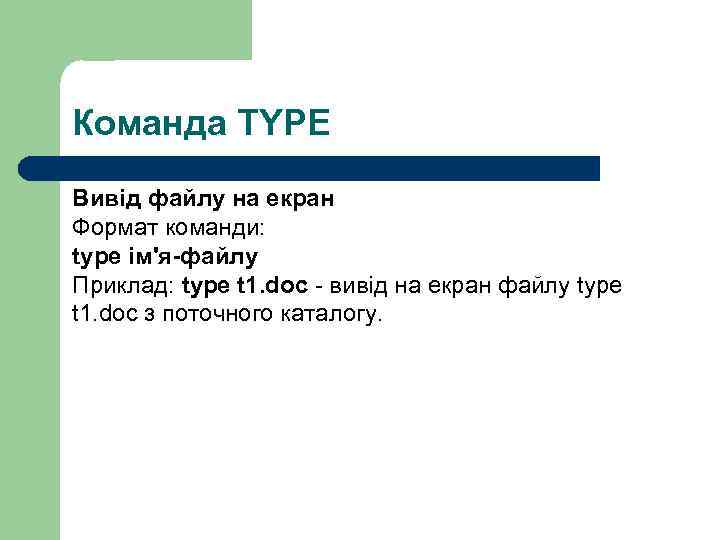 Команда TYPE

Вивід файлу на екран
Формат команди:
type ім'я-файлу
Приклад: type t1.doc - вивід на екран файлу type t1.doc з поточного каталогу.